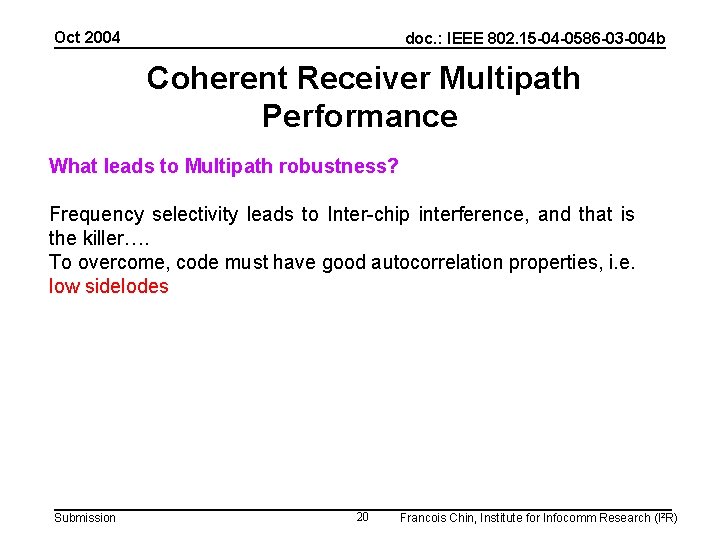 Oct 2004

doc.: IEEE 802.15-04-0586-03-004b

Coherent Receiver Multipath Performance

What leads to Multipath robustness?

Frequency selectivity leads to Inter-chip interference, and that is the killer….
To overcome, code must have good autocorrelation properties, i.e. low sidelodes

Submission

20

Francois Chin, Institute for Infocomm Research (I²R)